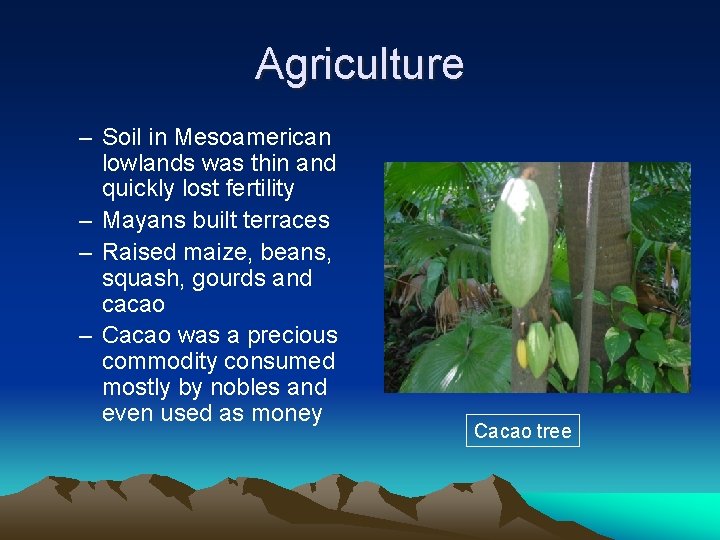 Agriculture

– Soil in Mesoamerican lowlands was thin and quickly lost fertility
– Mayans built terraces
– Raised maize, beans, squash, gourds and cacao
– Cacao was a precious commodity consumed mostly by nobles and even used as money

Cacao tree